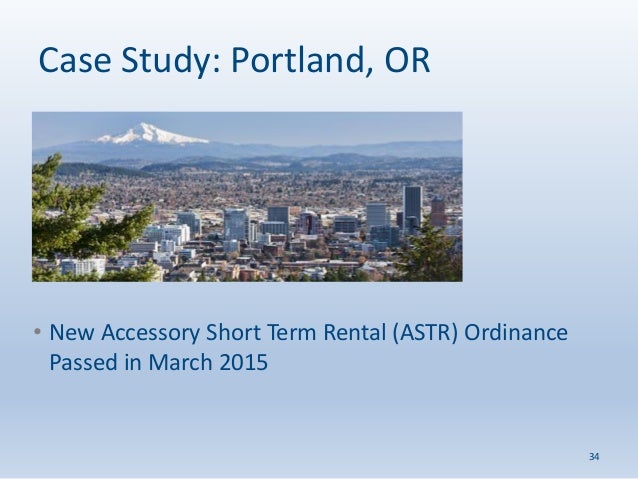 Case Study: Portland, OR

• New Accessory Short Term Rental (ASTR) Ordinance Passed in March 2015

34